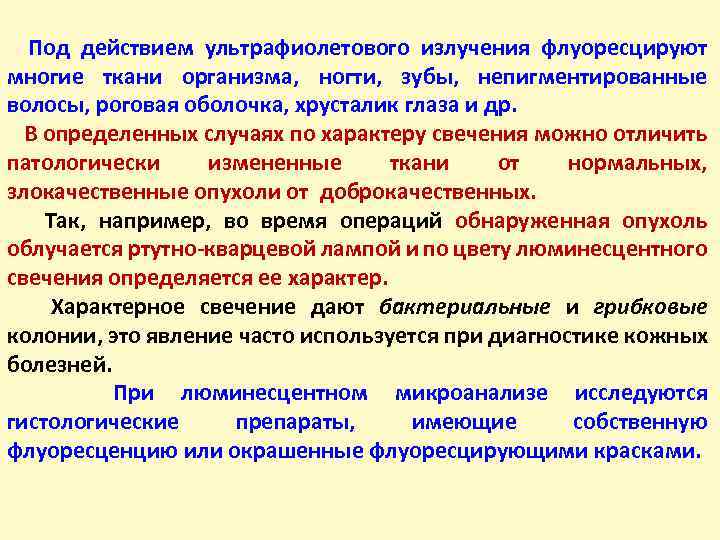 Под действием ультрафиолетового излучения флуоресцируют многие ткани организма, ногти, зубы, непигментированные волосы, роговая оболочка, хрусталик глаза и др.

В определенных случаях по характеру свечения можно отличить патологически измененные ткани от нормальных, злокачественные опухоли от доброкачественных.

Так, например, во время операций обнаруженная опухоль облучается ртутно-кварцевой лампой и по цвету люминесцентного свечения определяется ее характер.

Характерное свечение дают бактериальные и грибковые колонии, это явление часто используется при диагностике кожных болезней.

При люминесцентном микроанализе исследуются гистологические препараты, имеющие собственную флуоресценцию или окрашенные флуоресцирующими красками.